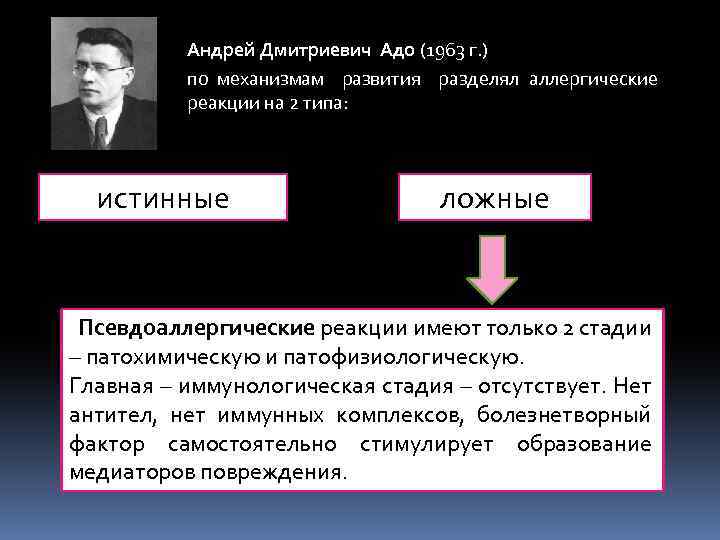 Андрей Дмитриевич Адо (1963 г.)
по механизмам развития разделял аллергические реакции на 2 типа:

истинные

ложные

Псевдоаллергические реакции имеют только 2 стадии – патохимическую и патофизиологическую.
Главная – иммунологическая стадия – отсутствует. Нет антител, нет иммунных комплексов, болезнетворный фактор самостоятельно стимулирует образование медиаторов повреждения.